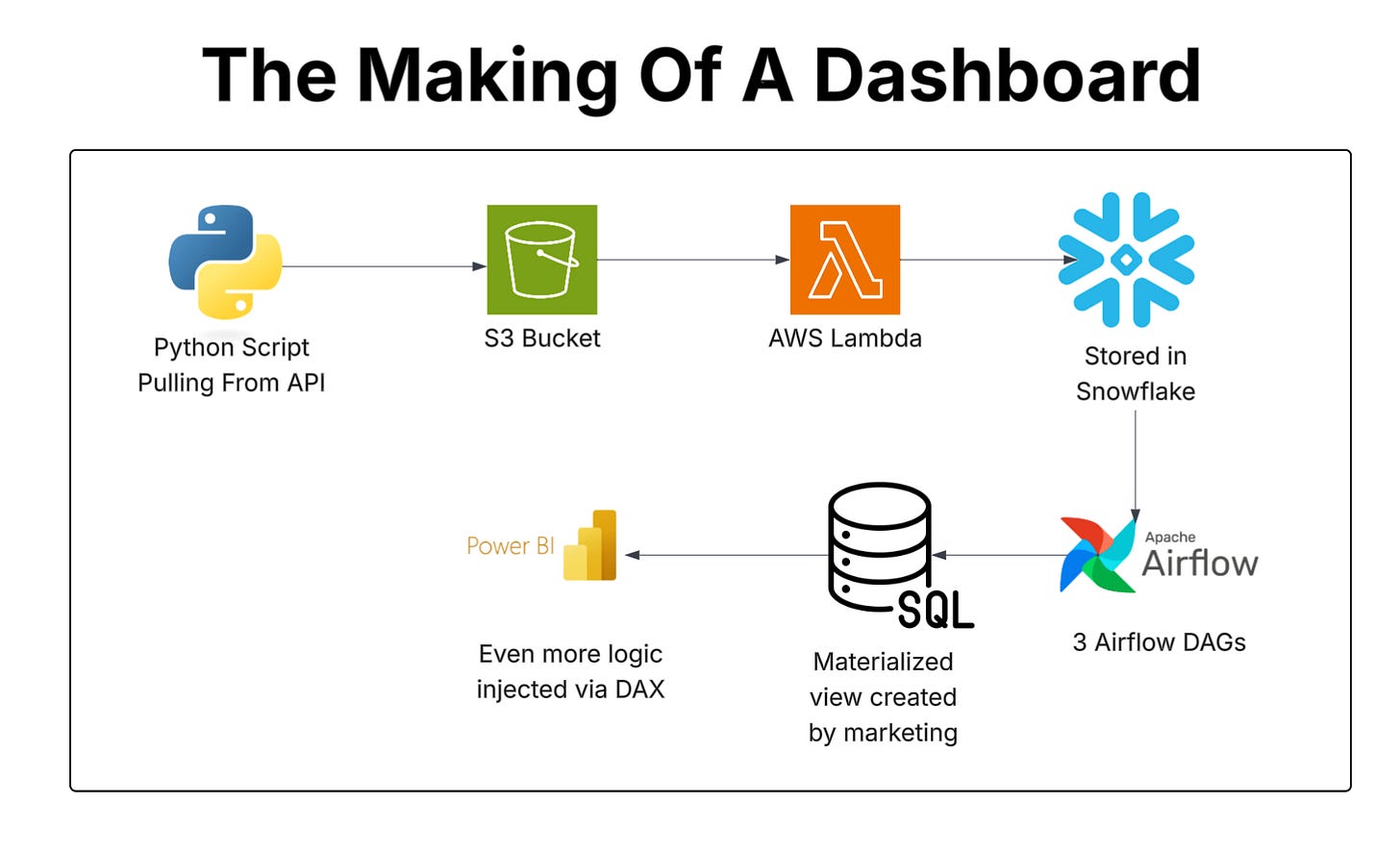 The Making Of A Dashboard

Python Script
Pulling From API

S3 Bucket

AWS Lambda

Stored in
Snowflake

Apache
Airflow

3 Airflow DAGs

SQL

Materialized
view created
by marketing

Power BI

Even more logic
injected via DAX